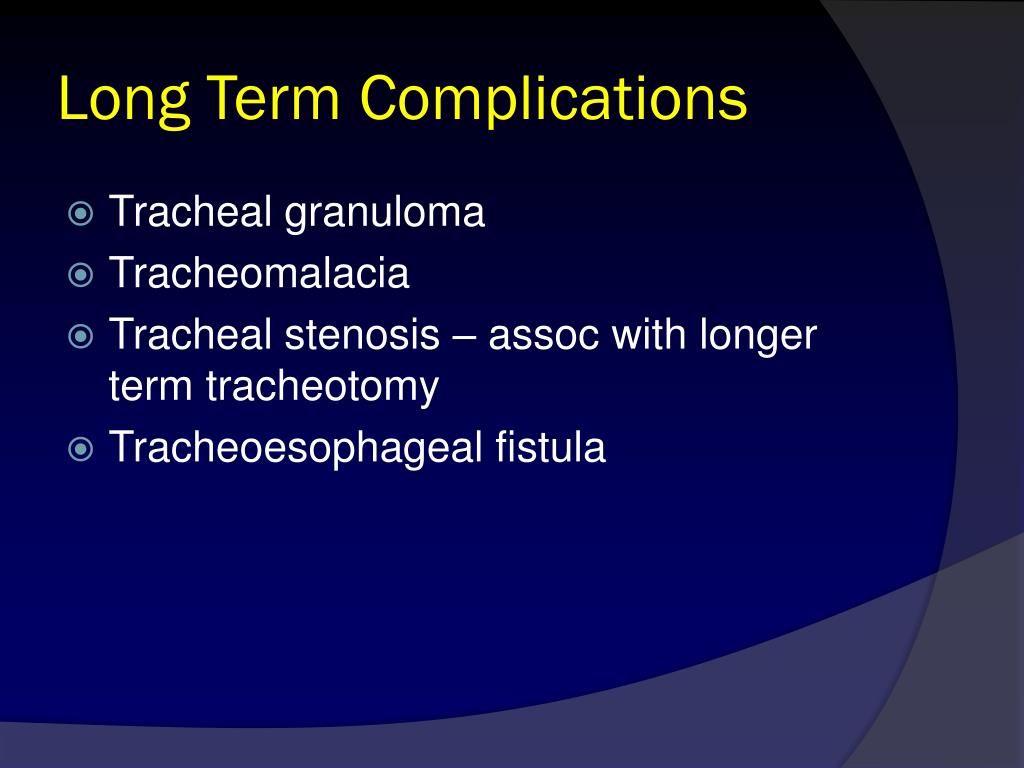 Long Term Complications

Tracheal granuloma
Tracheomalacia
Tracheal stenosis – assoc with longer term tracheotomy
Tracheoesophageal fistula